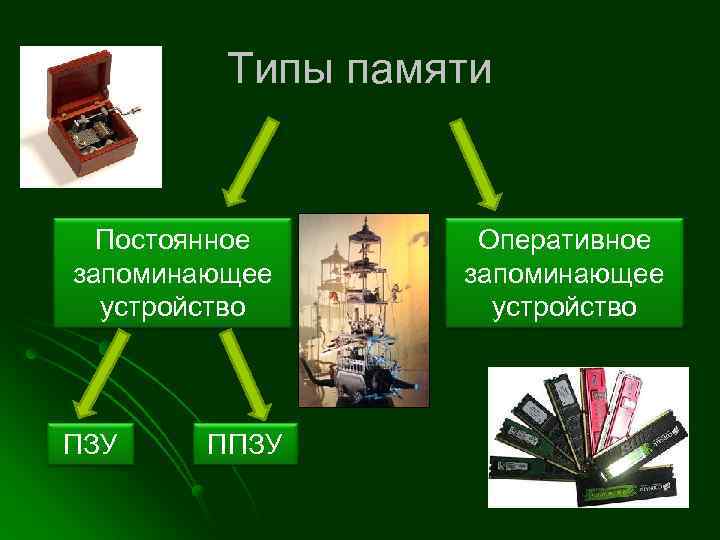 Типы памяти

Постоянное запоминающее устройство

Оперативное запоминающее устройство

ПЗУ

ППЗУ